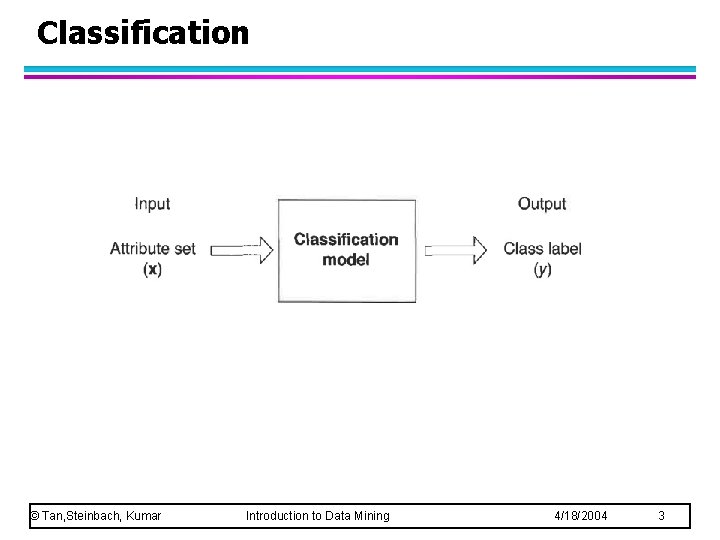 Classification

Input

Attribute set
($\mathbf{x}$)

Classification model

Output

Class label
($y$)

© Tan,Steinbach, Kumar    Introduction to Data Mining    4/18/2004    3